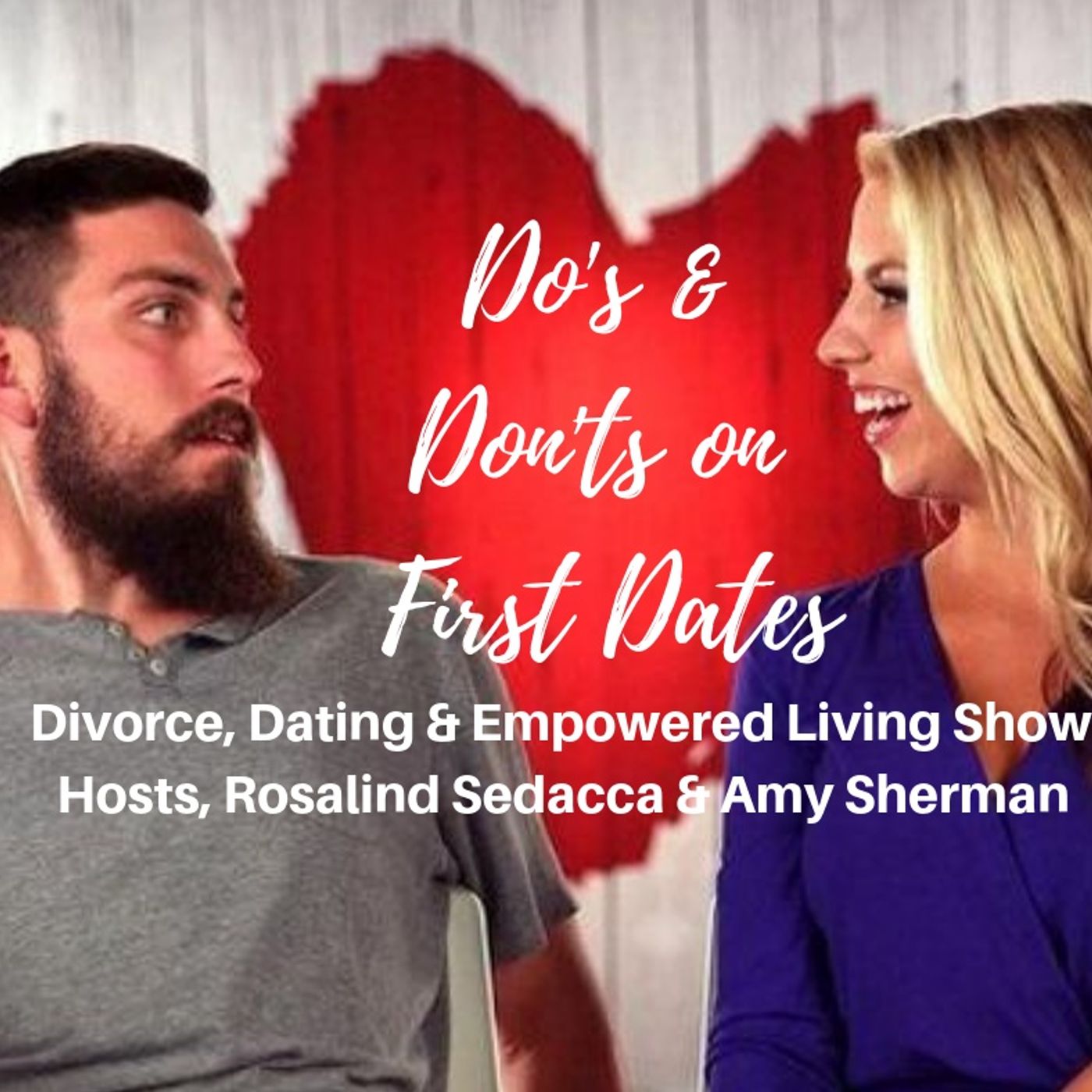 Do's & Don'ts on First Dates

Divorce, Dating & Empowered Living Show
Hosts, Rosalind Sedacca & Amy Sherman